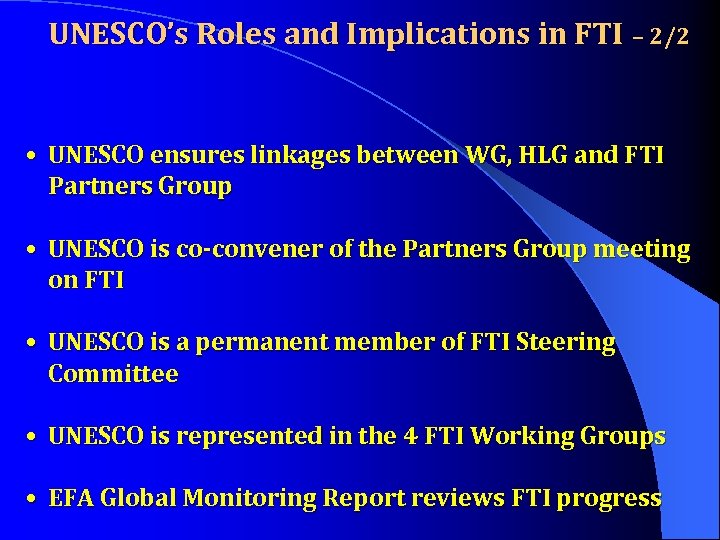 UNESCO's Roles and Implications in FTI – 2/2

• UNESCO ensures linkages between WG, HLG and FTI Partners Group

• UNESCO is co-convener of the Partners Group meeting on FTI

• UNESCO is a permanent member of FTI Steering Committee

• UNESCO is represented in the 4 FTI Working Groups

• EFA Global Monitoring Report reviews FTI progress